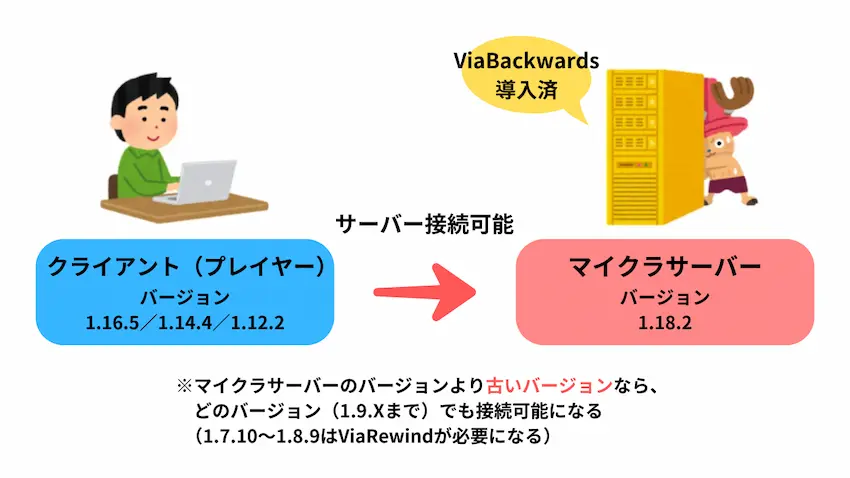 ViaBackwards
導入済

サーバー接続可能

クライアント（プレイヤー）
バージョン
1.16.5／1.14.4／1.12.2

マイクラサーバー
バージョン
1.18.2

※マイクラサーバーのバージョンより古いバージョンなら、
どのバージョン（1.9.Xまで）でも接続可能になる
（1.7.10〜1.8.9はViaRewindが必要になる）